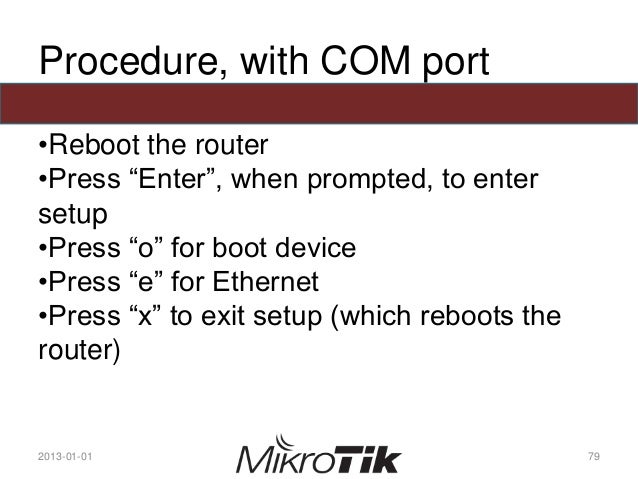 Procedure, with COM port

•Reboot the router
•Press “Enter”, when prompted, to enter setup
•Press “o” for boot device
•Press “e” for Ethernet
•Press “x” to exit setup (which reboots the router)

2013-01-01

MikroTik

79